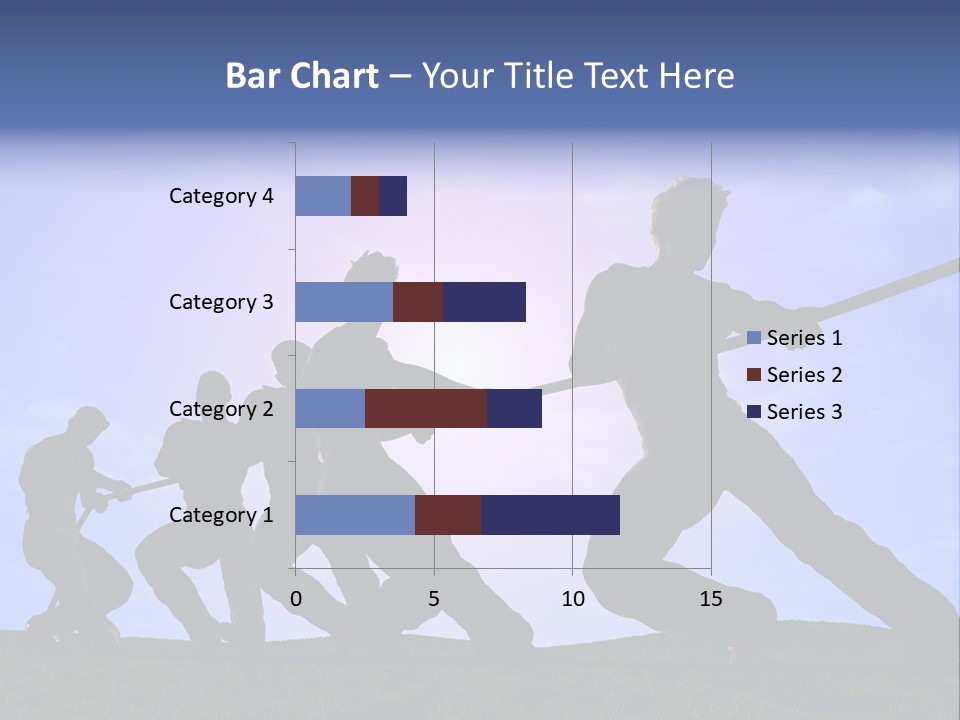 Bar Chart – Your Title Text Here

Category 4
Category 3
Category 2
Category 1

0
5
10
15

Series 1
Series 2
Series 3